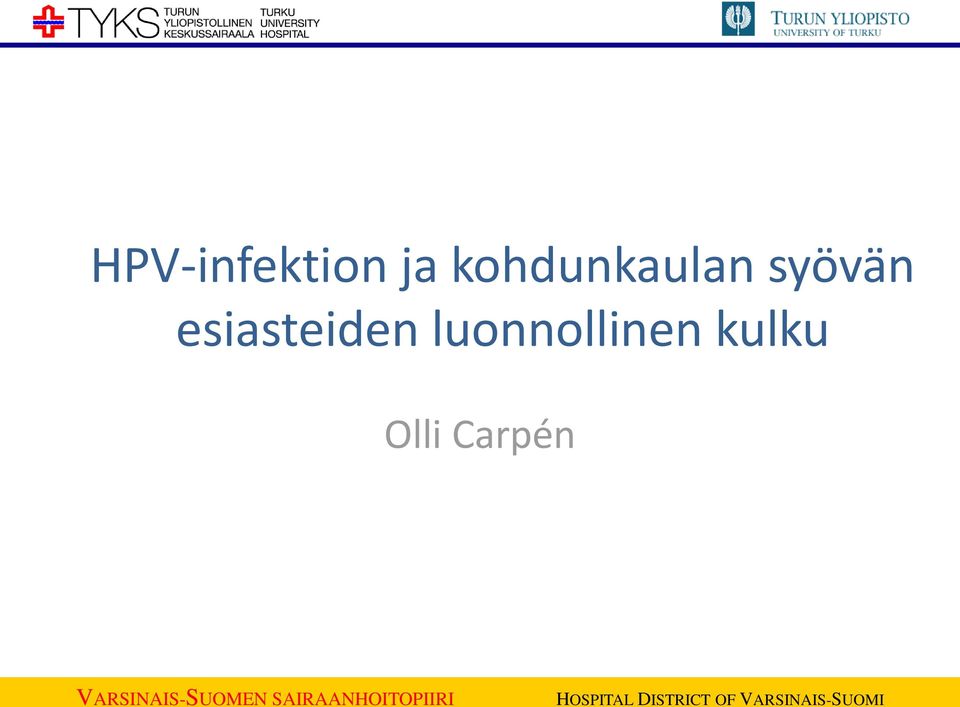 TYKS TURUN YLIOPISTOLLINEN KESKUSSAIRAALA TURKU UNIVERSITY HOSPITAL

TURUN YLIOPISTO
UNIVERSITY OF TURKU

HPV-infektion ja kohdunkaulan syövän esiasteiden luonnollinen kulku

Olli Carpén

VARSINAIS-SUOMEN SAIRAANHOITOPIIRI

HOSPITAL DISTRICT OF VARSINAIS-SUOMI